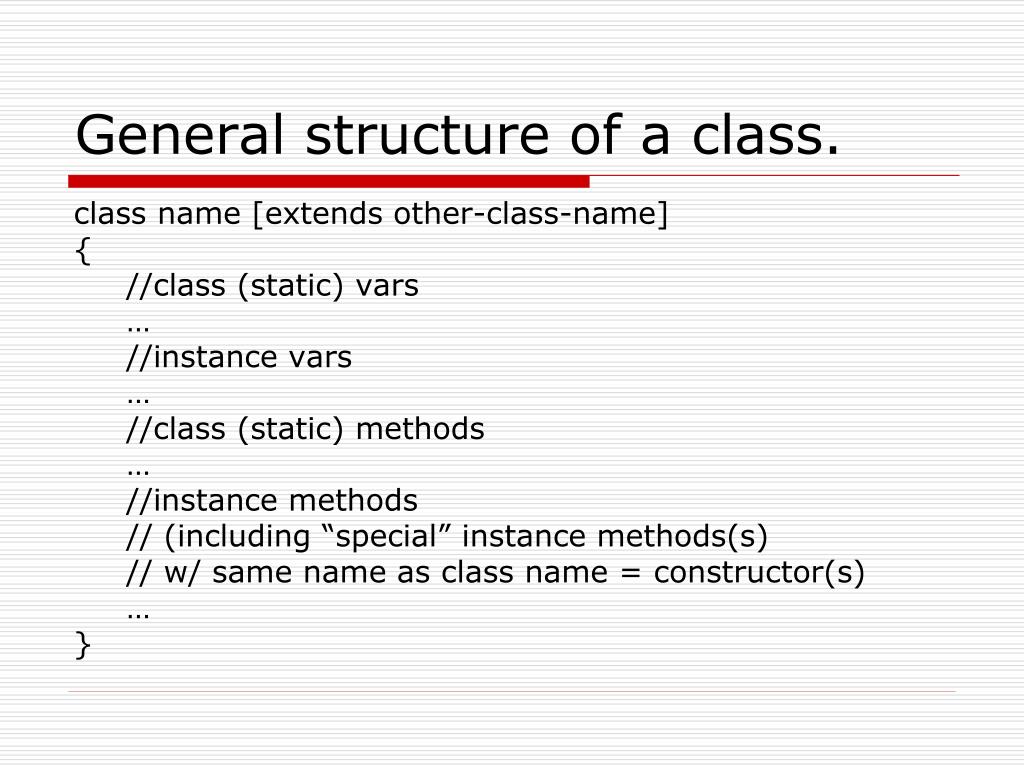 General structure of a class.

class name [extends other-class-name]
{
//class (static) vars
…
//instance vars
…
//class (static) methods
…
//instance methods
// (including “special” instance methods(s)
// w/ same name as class name = constructor(s)
…
}